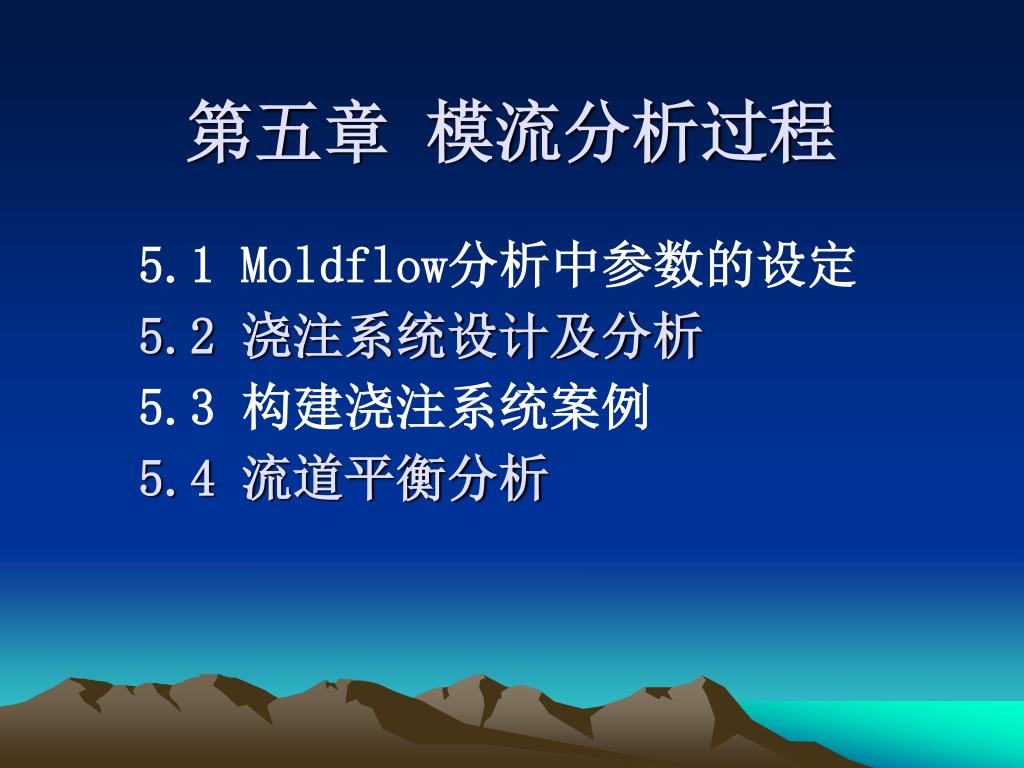 第五章 模流分析过程

5.1 Moldflow分析中参数的设定
5.2 浇注系统设计及分析
5.3 构建浇注系统案例
5.4 流道平衡分析